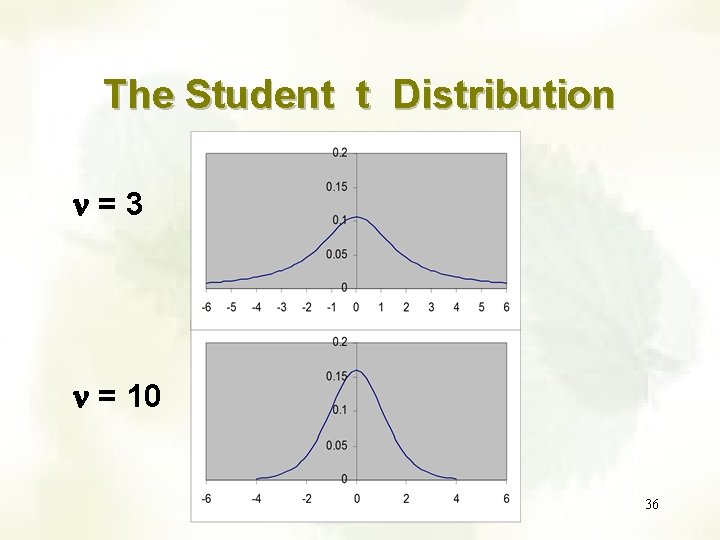 The Student t Distribution

$\nu = 3$

0.2
0.15
0.1
0.05
0
-6 -5 -4 -3 -2 -1 0 1 2 3 4 5 6

$\nu = 10$

0.2
0.15
0.1
0.05
0
-6 -4 -2 0 2 4 6

36